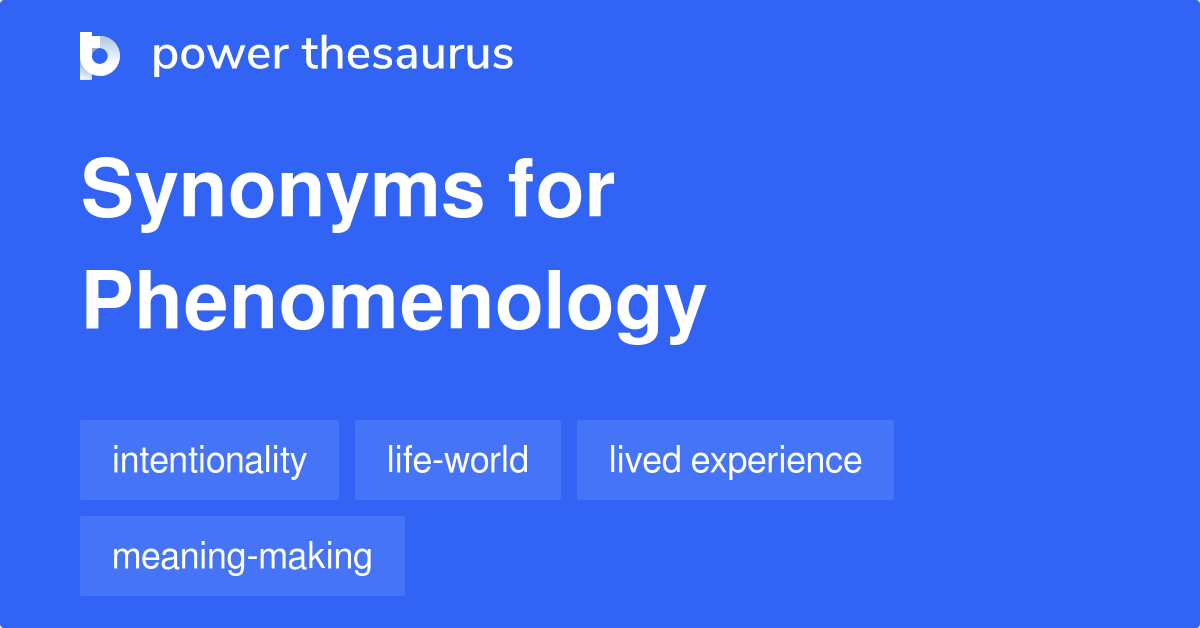 power thesaurus

Synonyms for Phenomenology

intentionality

life-world

lived experience

meaning-making